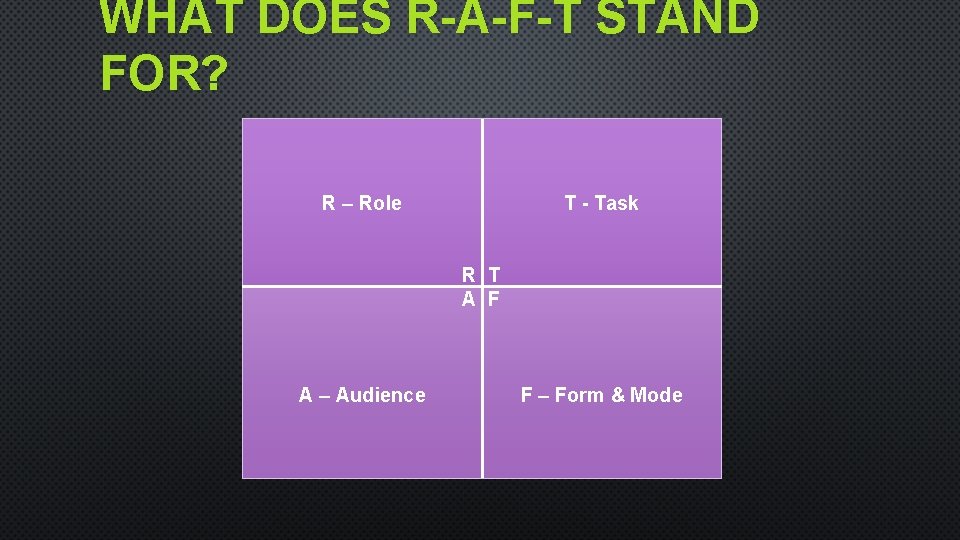 WHAT DOES R-A-F-T STAND FOR?

R – Role

T - Task

R T
A F

A – Audience

F – Form & Mode